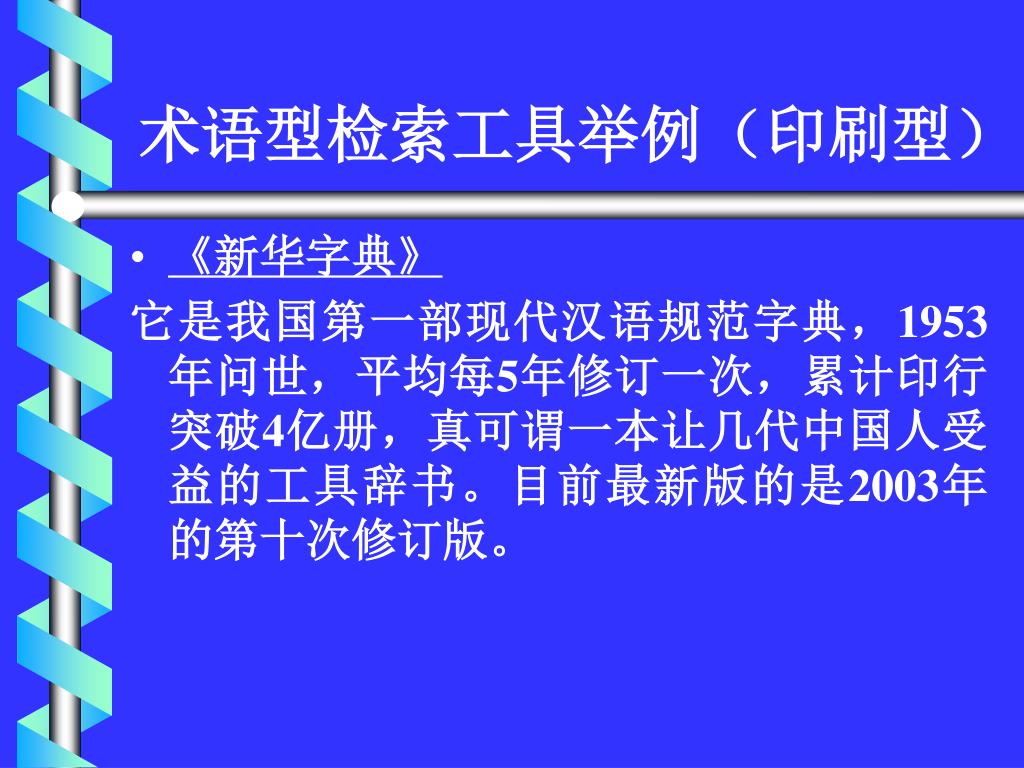 术语型检索工具举例（印刷型）

• 《新华字典》

它是我国第一部现代汉语规范字典，1953年问世，平均每5年修订一次，累计印行突破4亿册，真可谓一本让几代中国人受益的工具辞书。目前最新版的是2003年的第十次修订版。